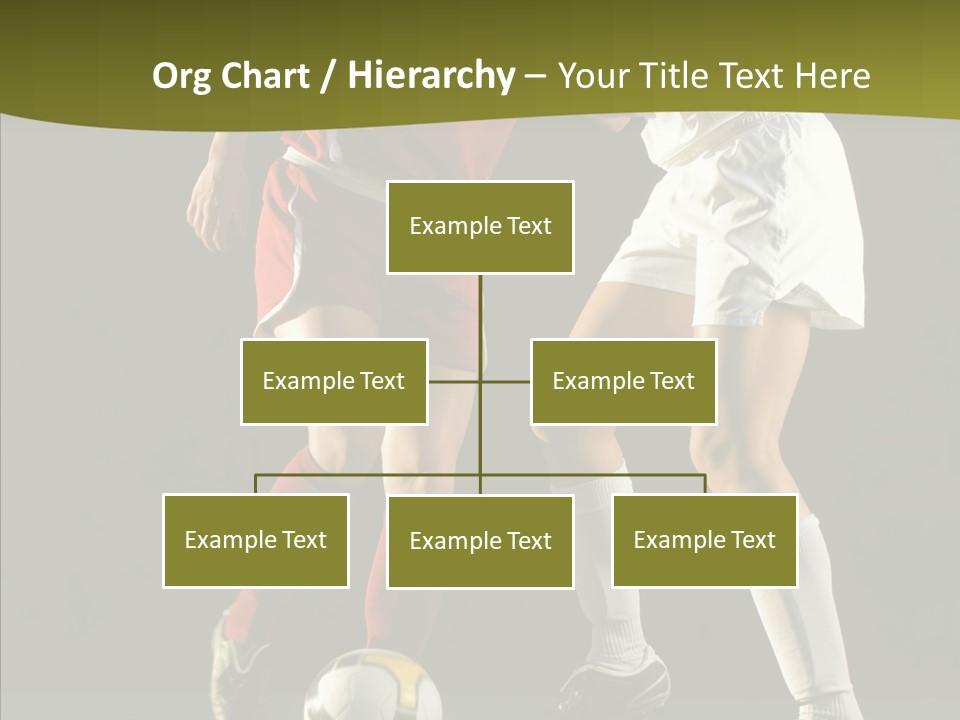 Org Chart / Hierarchy – Your Title Text Here

Example Text

Example Text

Example Text

Example Text

Example Text

Example Text